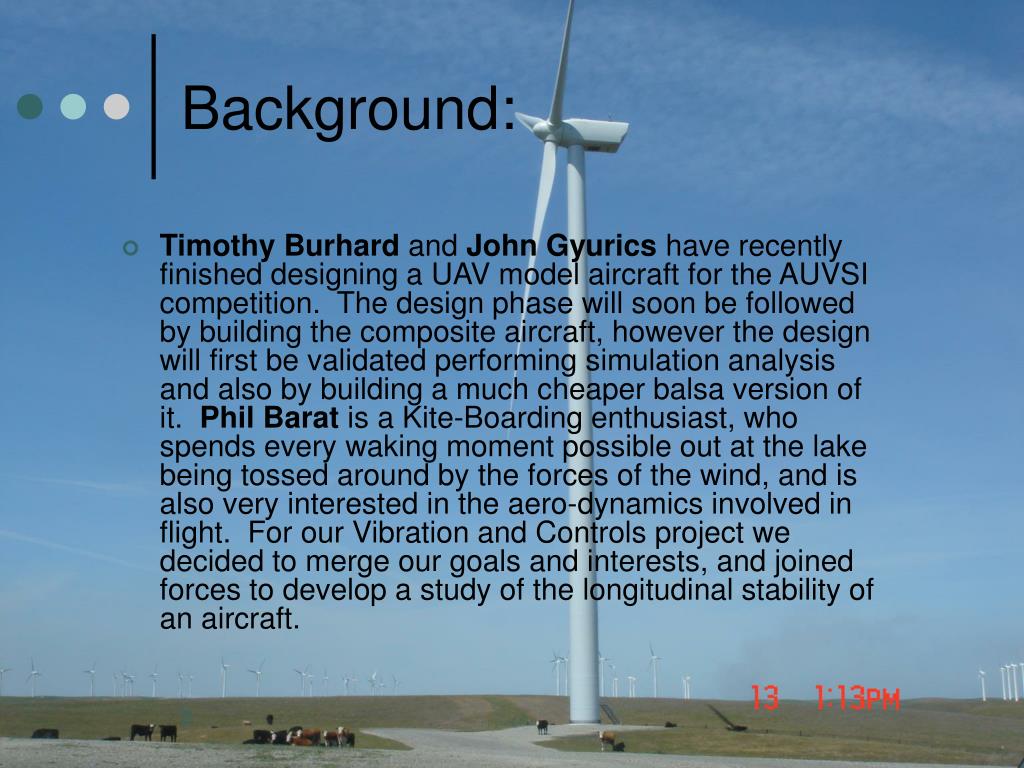 Background:

Timothy Burhard and John Gyurics have recently finished designing a UAV model aircraft for the AUVSI competition. The design phase will soon be followed by building the composite aircraft, however the design will first be validated performing simulation analysis and also by building a much cheaper balsa version of it. Phil Barat is a Kite-Boarding enthusiast, who spends every waking moment possible out at the lake being tossed around by the forces of the wind, and is also very interested in the aero-dynamics involved in flight. For our Vibration and Controls project we decided to merge our goals and interests, and joined forces to develop a study of the longitudinal stability of an aircraft.

13 1:13PM